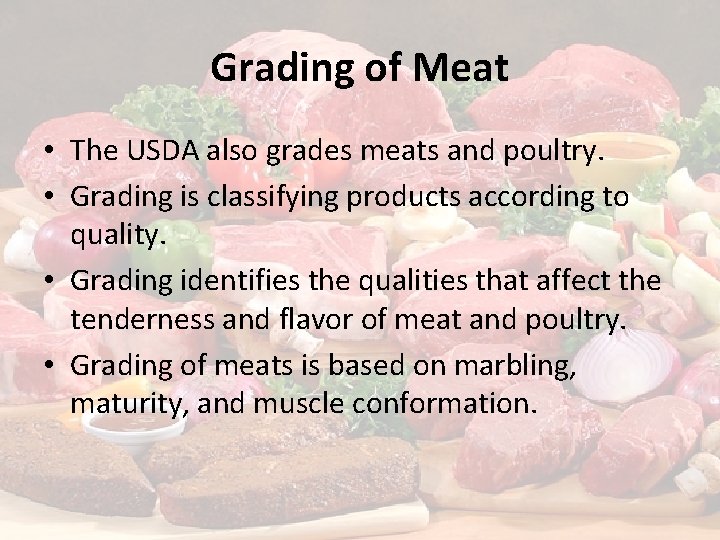 Grading of Meat

• The USDA also grades meats and poultry.
• Grading is classifying products according to quality.
• Grading identifies the qualities that affect the tenderness and flavor of meat and poultry.
• Grading of meats is based on marbling, maturity, and muscle conformation.